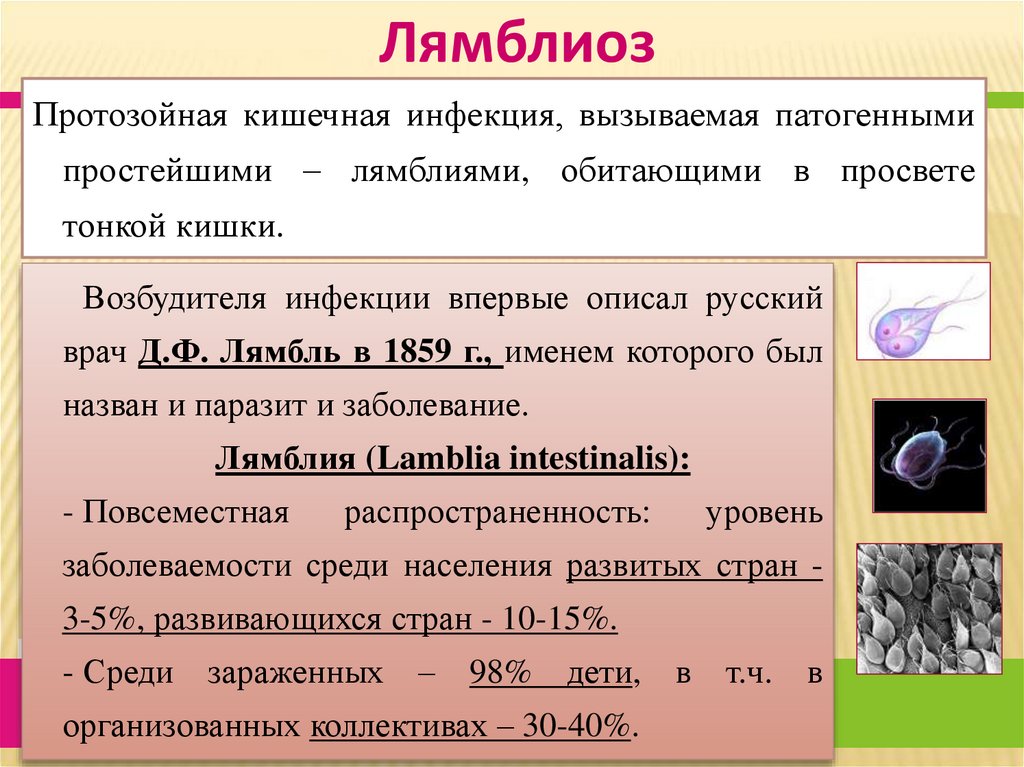 Лямблиоз

Протозойная кишечная инфекция, вызываемая патогенными простейшими – лямблиями, обитающими в просвете тонкой кишки.

Возбудителя инфекции впервые описал русский врач Д.Ф. Лямбль в 1859 г., именем которого был назван и паразит и заболевание.

Лямблия (Lamblia intestinalis):

- Повсеместная распространенность: уровень заболеваемости среди населения развитых стран - 3-5%, развивающихся стран - 10-15%.

- Среди зараженных – 98% дети, в т.ч. в организованных коллективах – 30-40%.